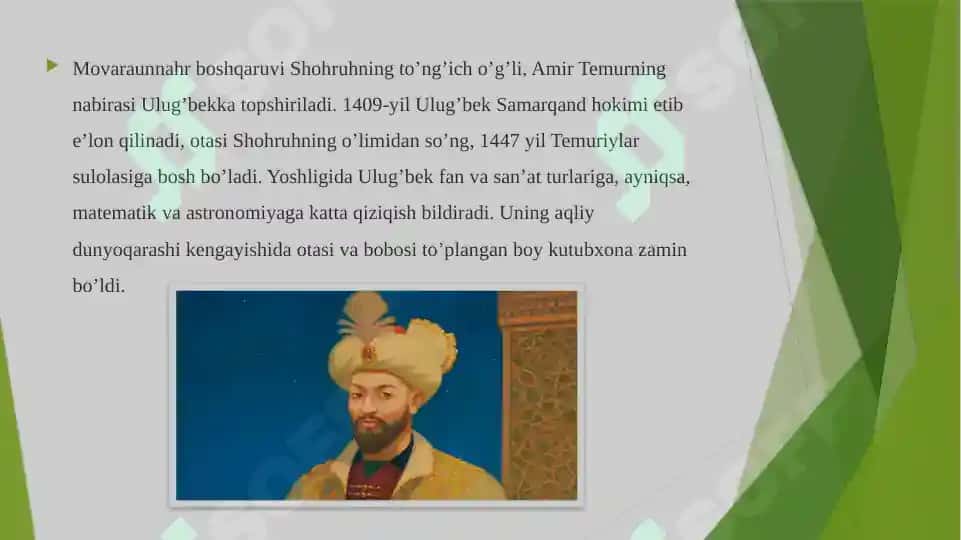 Movaraunnahr boshqaruvi Shohruhning to’ng’ich o’g’li, Amir Temurning nabirasi Ulug’bekka topshiriladi. 1409-yil Ulug’bek Samarqand hokimi etib e’lon qilinadi, otasi Shohruhning o’limidan so’ng, 1447 yil Temuriylar sulolasiga bosh bo’ladi. Yoshligida Ulug’bek fan va san’at turlariga, ayniqsa, matematik va astronomiyaga katta qiziqish bildiradi. Uning aqliy dunyoqarashi kengayishida otasi va bobosi to’plangan boy kutubxona zamin bo’ldi.